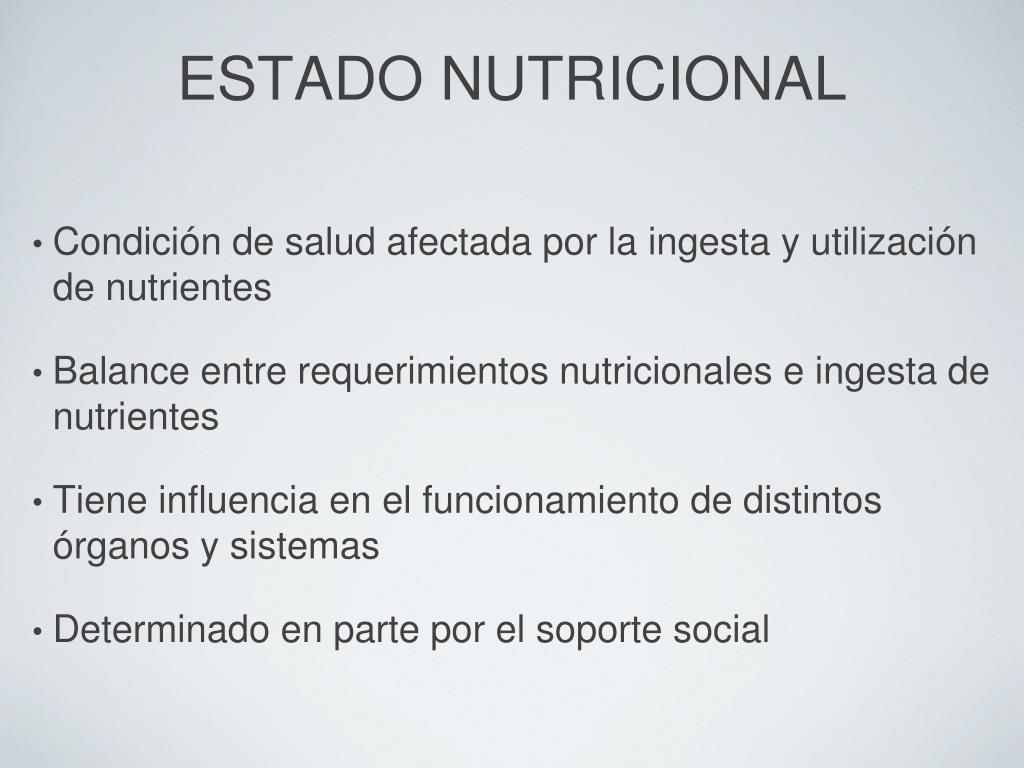 ESTADO NUTRICIONAL

• Condición de salud afectada por la ingesta y utilización de nutrientes

• Balance entre requerimientos nutricionales e ingesta de nutrientes

• Tiene influencia en el funcionamiento de distintos órganos y sistemas

• Determinado en parte por el soporte social